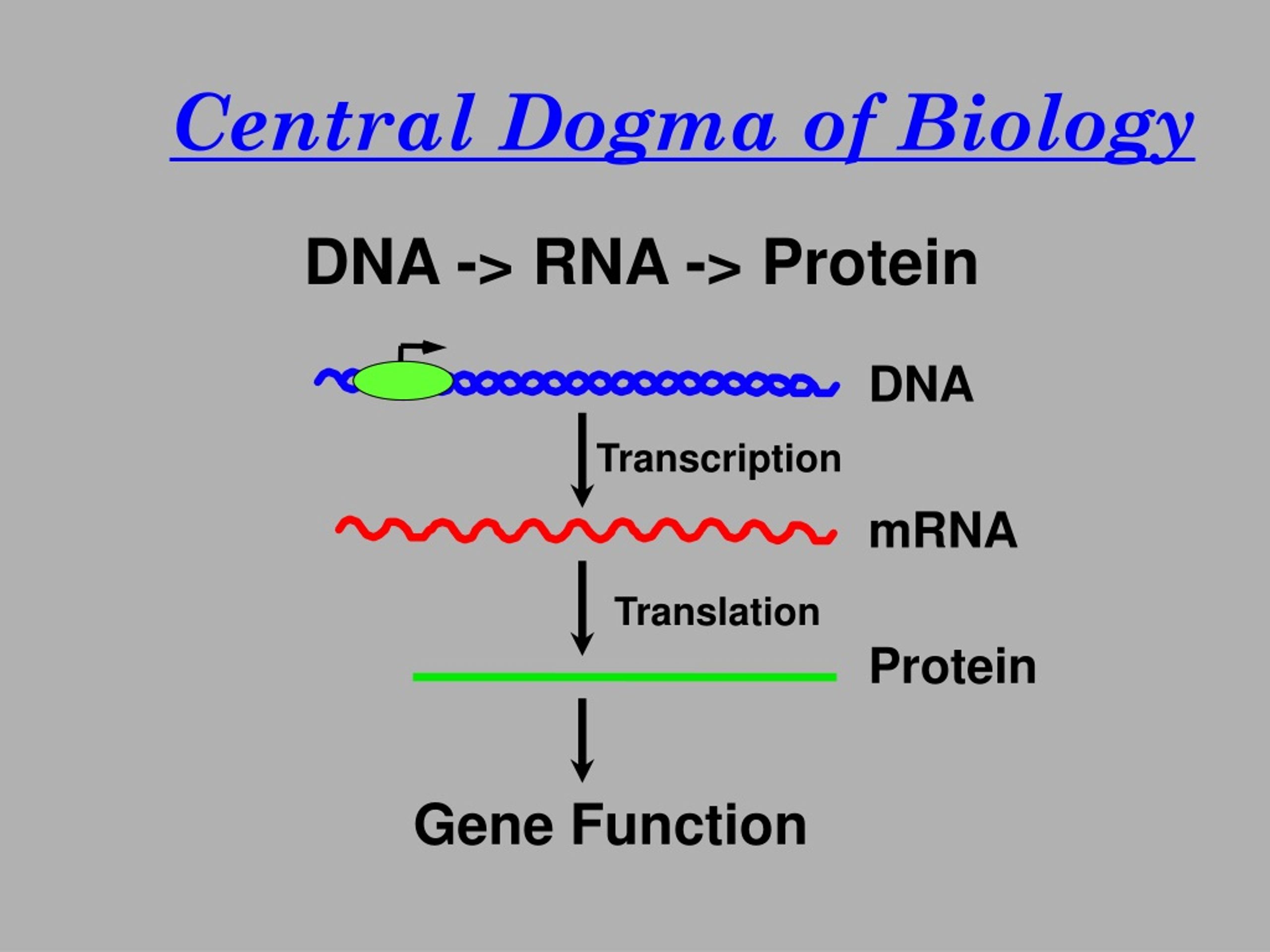 Central Dogma of Biology

DNA -> RNA -> Protein

DNA

Transcription

mRNA

Translation

Protein

Gene Function